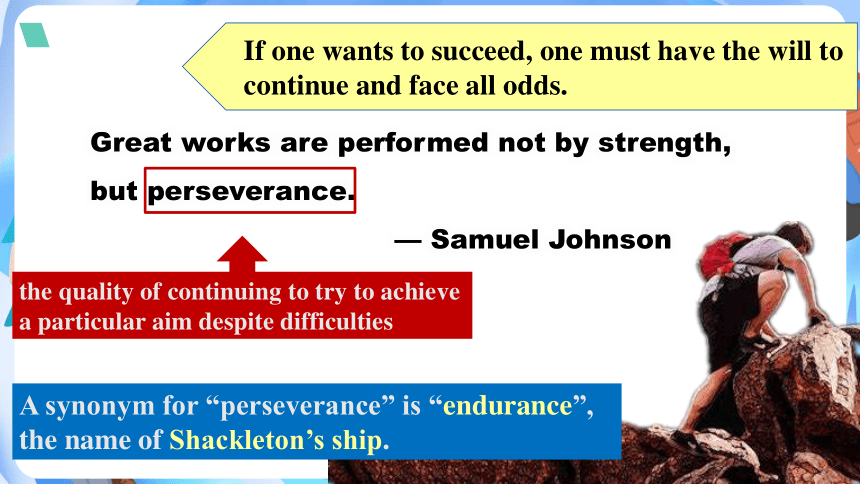 If one wants to succeed, one must have the will to continue and face all odds.

Great works are performed not by strength, but perseverance.

— Samuel Johnson

the quality of continuing to try to achieve a particular aim despite difficulties

A synonym for “perseverance” is “endurance”, the name of Shackleton’s ship.